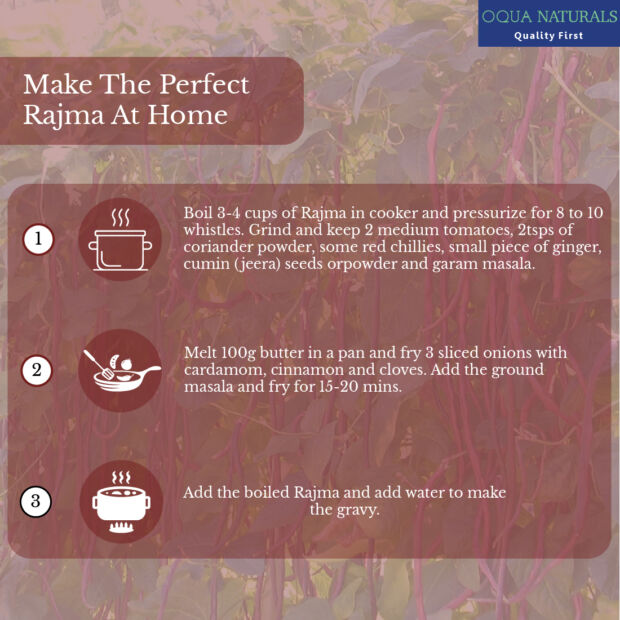 OQUA NATURALS
Quality First

Make The Perfect Rajma At Home

1

Boil 3-4 cups of Rajma in cooker and pressurize for 8 to 10 whistles. Grind and keep 2 medium tomatoes, 2tsps of coriander powder, some red chillies, small piece of ginger, cumin (jeera) seeds orpowder and garam masala.

2

Melt 100g butter in a pan and fry 3 sliced onions with cardamom, cinnamon and cloves. Add the ground masala and fry for 15-20 mins.

3

Add the boiled Rajma and add water to make the gravy.